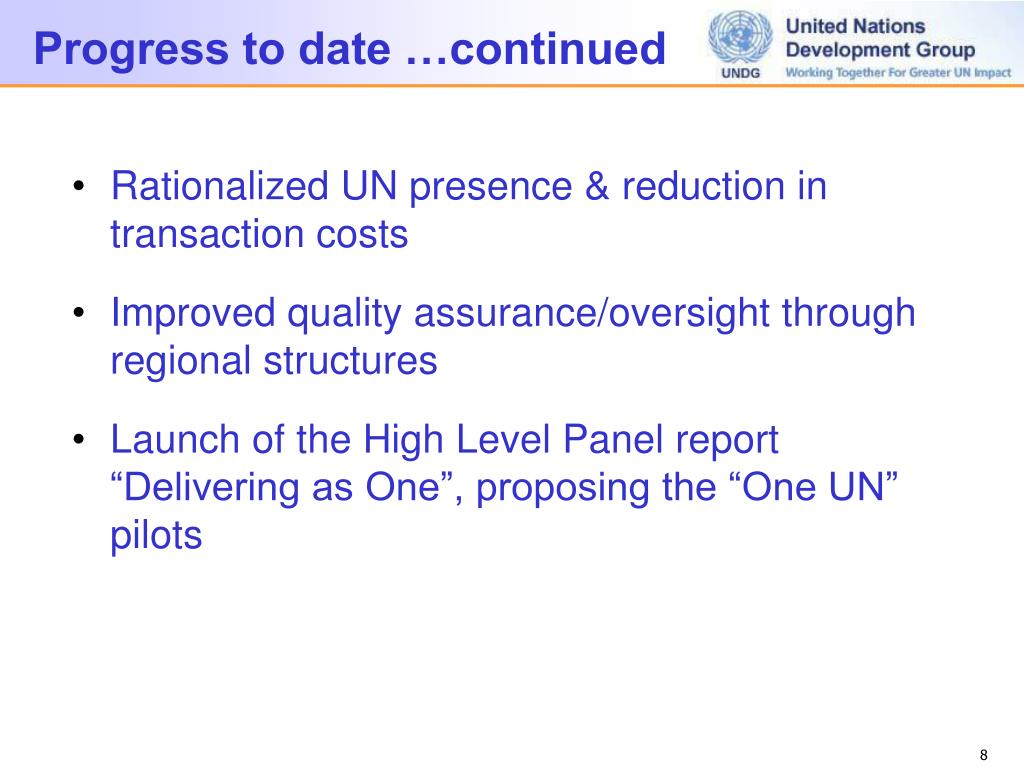 Progress to date …continued

UNDG

United Nations
Development Group
Working Together For Greater UN Impact

• Rationalized UN presence & reduction in transaction costs

• Improved quality assurance/oversight through regional structures

• Launch of the High Level Panel report “Delivering as One”, proposing the “One UN” pilots

8